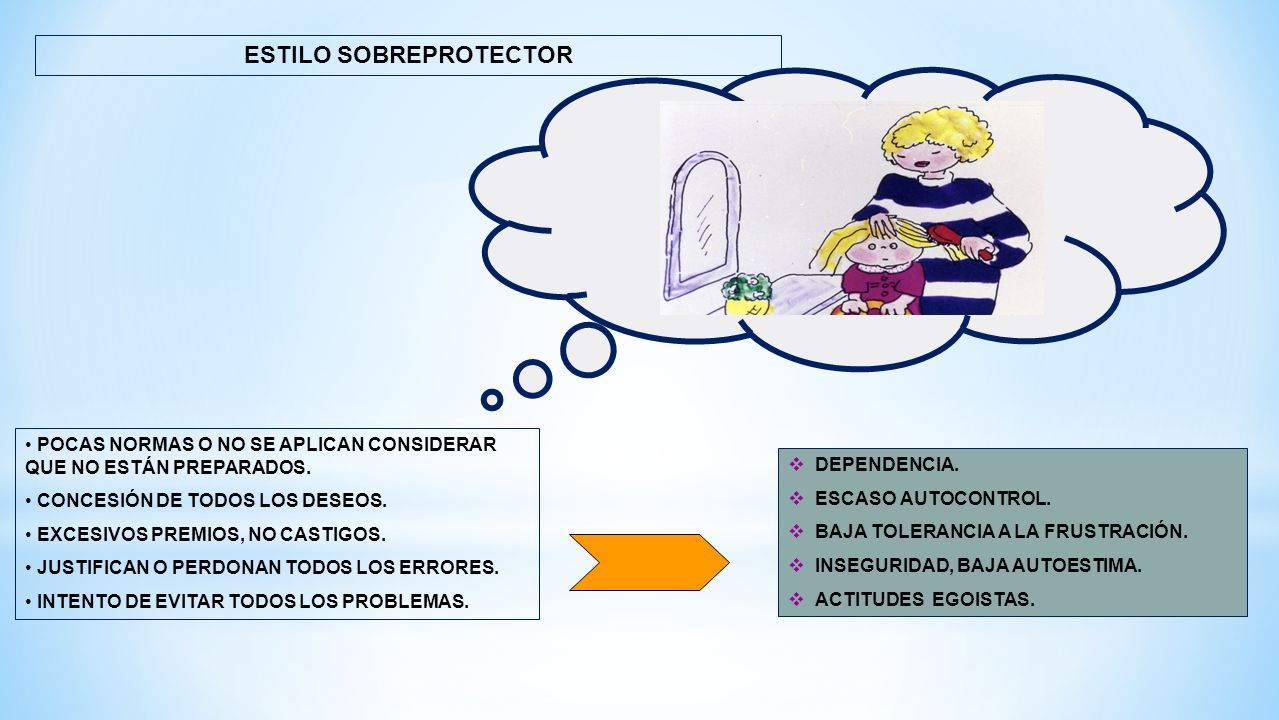 ESTILO SOBREPROTECTOR

• POCAS NORMAS O NO SE APLICAN CONSIDERAR QUE NO ESTÁN PREPARADOS.
• CONCESIÓN DE TODOS LOS DESEOS.
• EXCESIVOS PREMIOS, NO CASTIGOS.
• JUSTIFICAN O PERDONAN TODOS LOS ERRORES.
• INTENTO DE EVITAR TODOS LOS PROBLEMAS.

❖ DEPENDENCIA.
❖ ESCASO AUTOCONTROL.
❖ BAJA TOLERANCIA A LA FRUSTRACIÓN.
❖ INSEGURIDAD, BAJA AUTOESTIMA.
❖ ACTITUDES EGOISTAS.